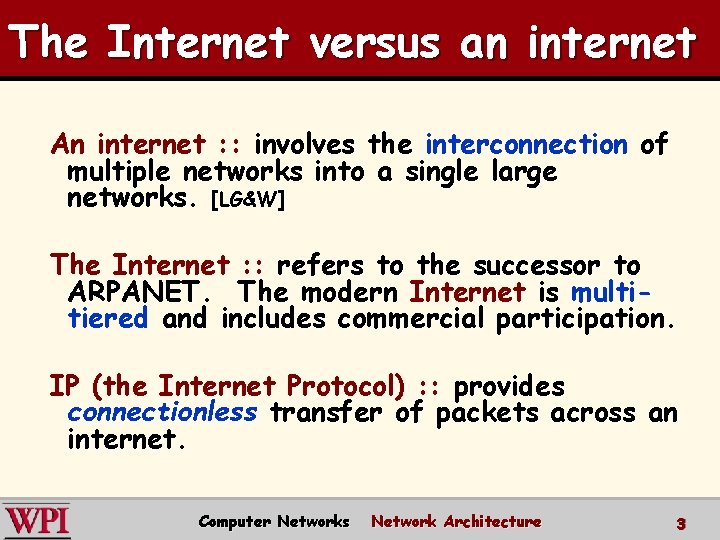 The Internet versus an internet

An internet :: involves the interconnection of multiple networks into a single large networks. [LG&W]

The Internet :: refers to the successor to ARPANET. The modern Internet is multi-tiered and includes commercial participation.

IP (the Internet Protocol) :: provides connectionless transfer of packets across an internet.

WPI Computer Networks Network Architecture 3